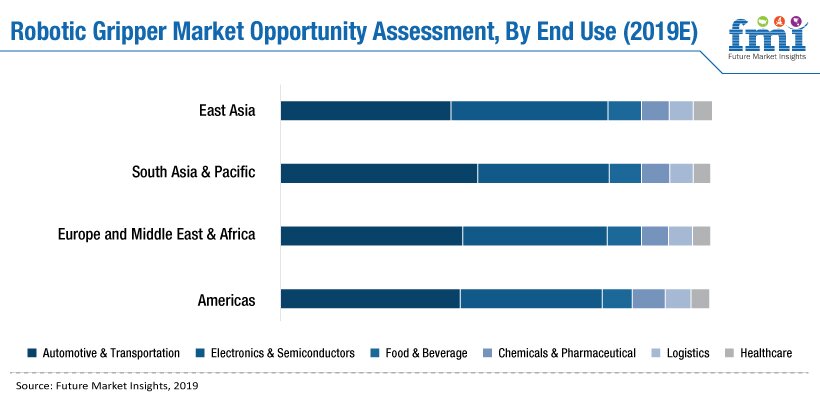 Robotic Gripper Market Opportunity Assessment, By End Use (2019E)

fmi
Future Market Insights

East Asia

South Asia & Pacific

Europe and Middle East & Africa

Americas

Automotive & Transportation Electronics & Semiconductors Food & Beverage Chemicals & Pharmaceutical Logistics Healthcare

Source: Future Market Insights, 2019